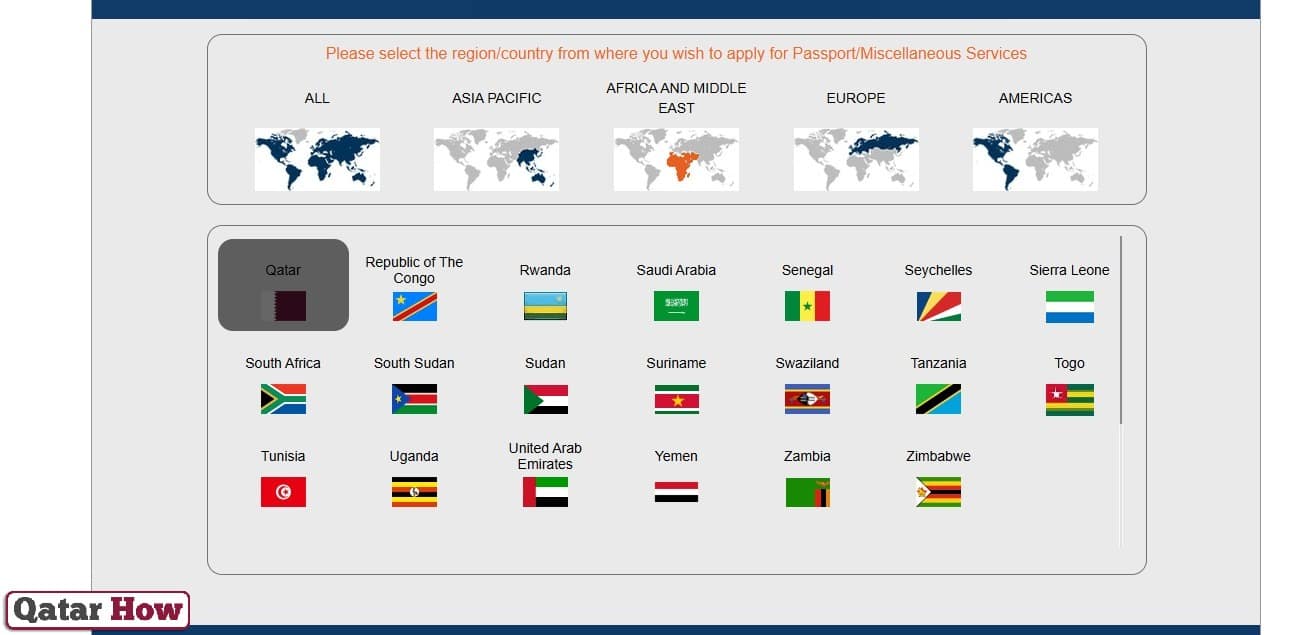 Please select the region/country from where you wish to apply for Passport/Miscellaneous Services

ALL

ASIA PACIFIC

AFRICA AND MIDDLE EAST

EUROPE

AMERICAS

Qatar

Republic of The Congo

Rwanda

Saudi Arabia

Senegal

Seychelles

Sierra Leone

South Africa

South Sudan

Sudan

Suriname

Swaziland

Tanzania

Togo

Tunisia

Uganda

United Arab Emirates

Yemen

Zambia

Zimbabwe

Qatar How